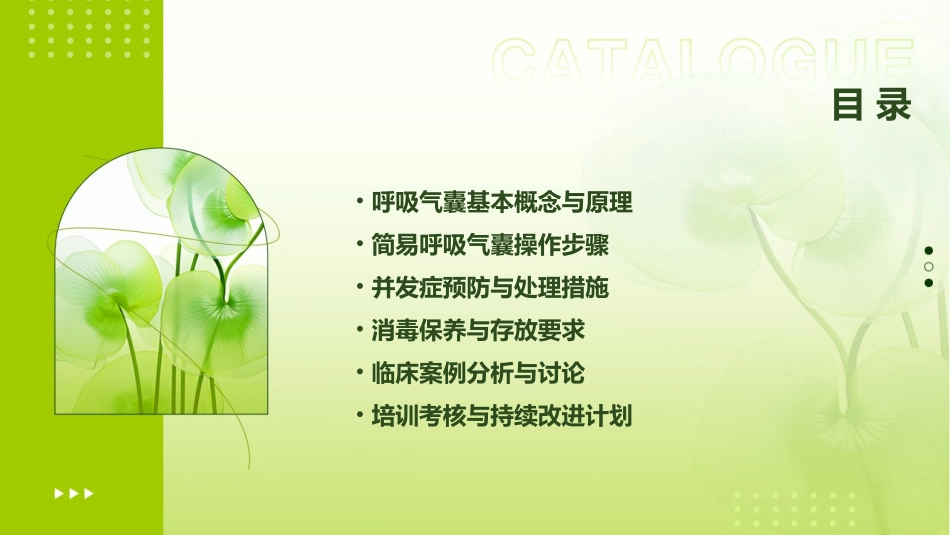 CATALOGUE
目录

• 呼吸气囊基本概念与原理
• 简易呼吸气囊操作步骤
• 并发症预防与处理措施
• 消毒保养与存放要求
• 临床案例分析与讨论
• 培训考核与持续改进计划